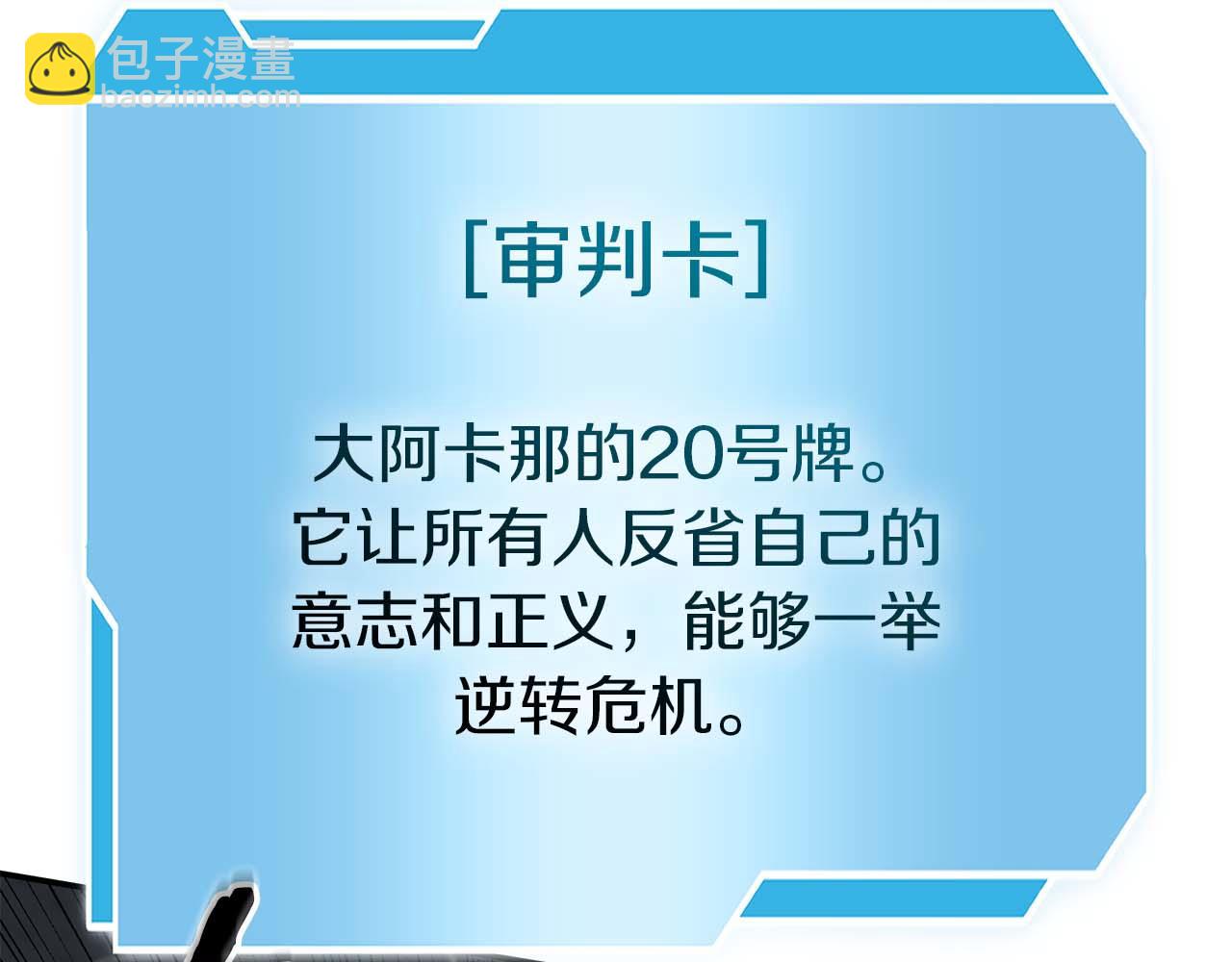 包子漫畫
baozimh.com

[审判卡]

大阿卡那的20号牌。它让所有人反省自己的意志和正义，能够一举逆转危机。